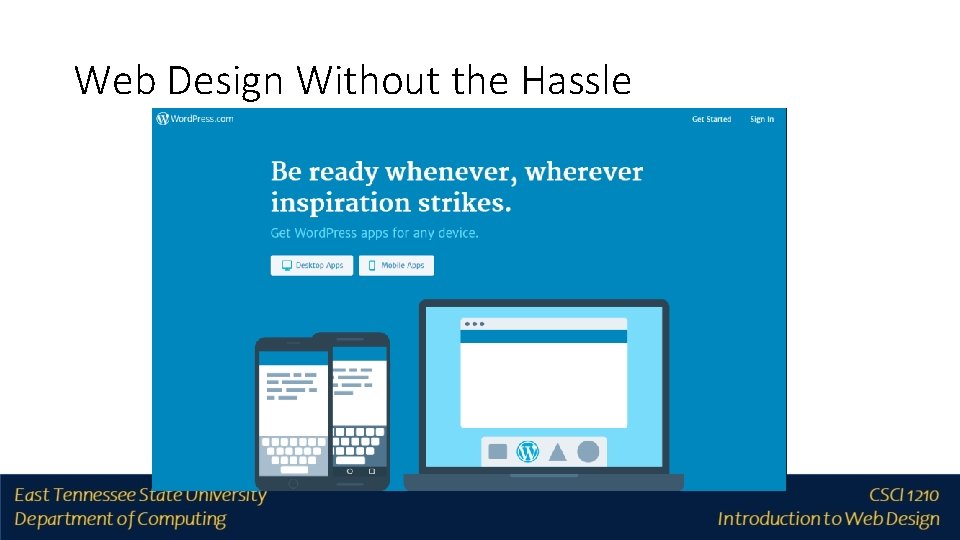 Web Design Without the Hassle

WordPress.com

Get Started

Sign In

Be ready whenever, wherever inspiration strikes.

Get WordPress apps for any device.

Desktop Apps

Mobile Apps

East Tennessee State University
Department of Computing

CSCI 1210
Introduction to Web Design